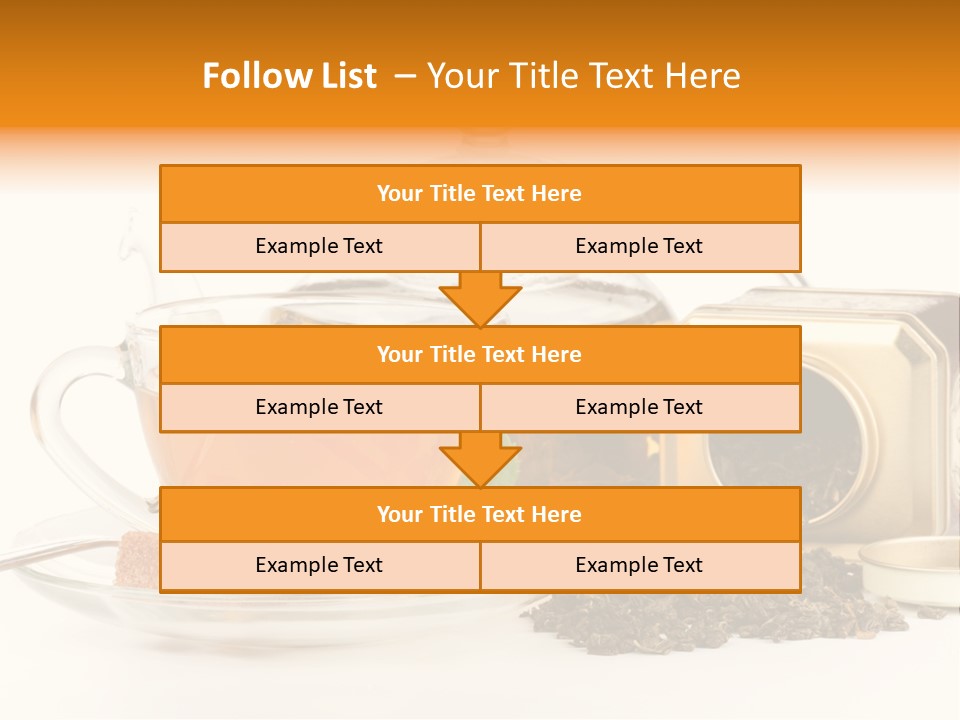 Follow List – Your Title Text Here

| Your Title Text Here | |
|---|---|
| Example Text | Example Text |

| Your Title Text Here | |
|---|---|
| Example Text | Example Text |

| Your Title Text Here | |
|---|---|
| Example Text | Example Text |